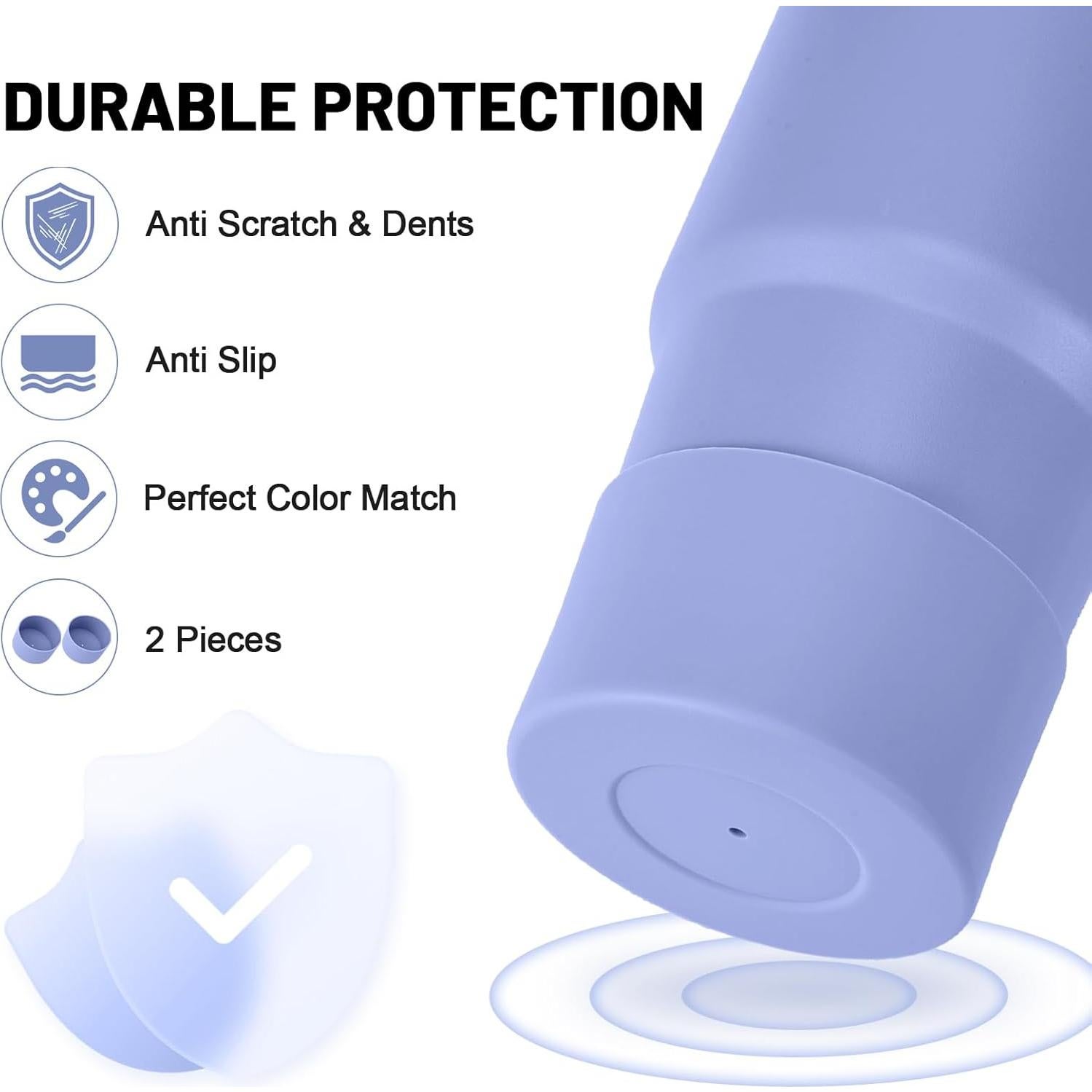 DURABLE PROTECTION

Anti Scratch & Dents

Anti Slip

Perfect Color Match

2 Pieces